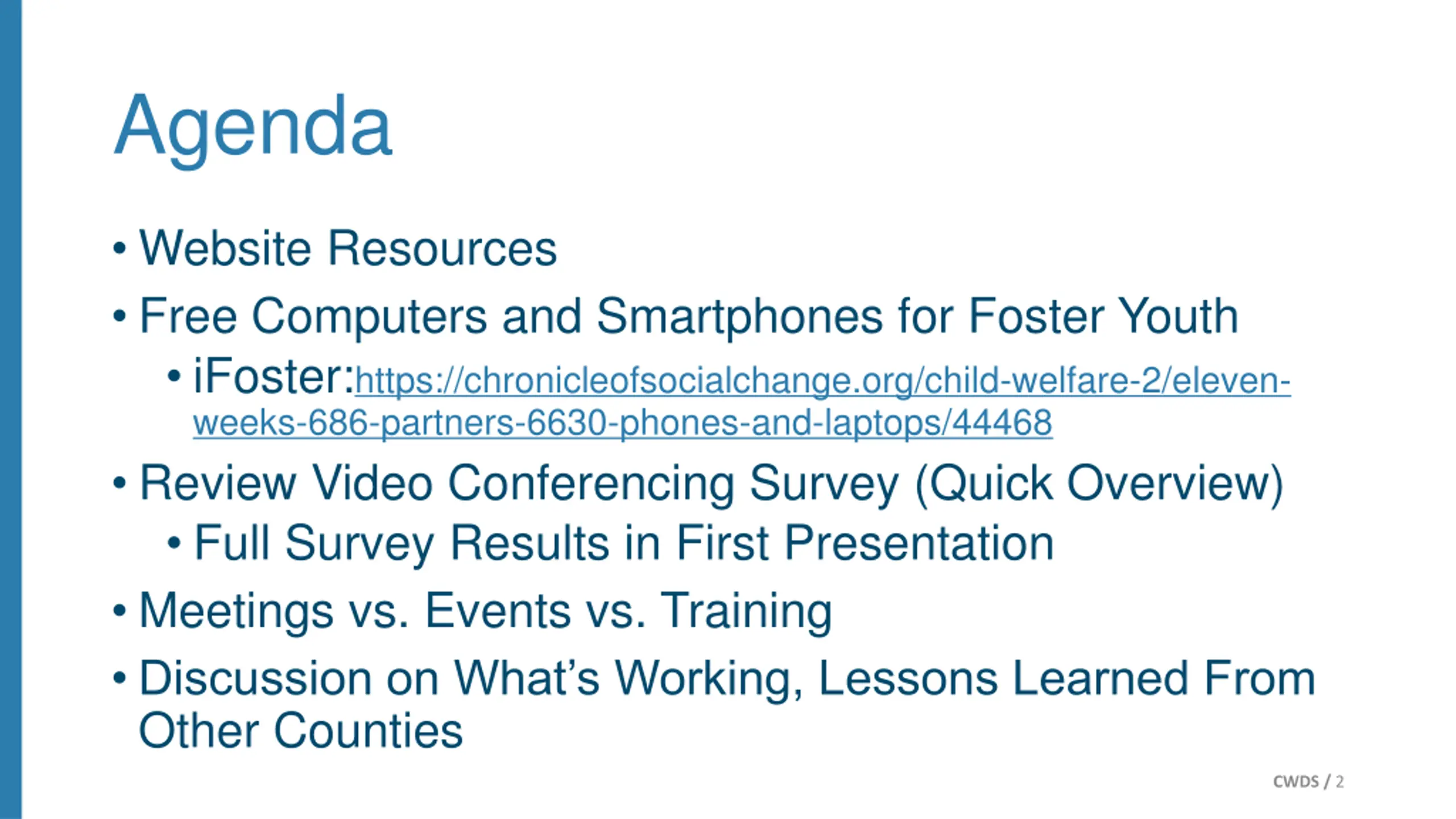 Agenda

• Website Resources
• Free Computers and Smartphones for Foster Youth
  • iFoster:https://chronicleofsocialchange.org/child-welfare-2/eleven-weeks-686-partners-6630-phones-and-laptops/44468
• Review Video Conferencing Survey (Quick Overview)
  • Full Survey Results in First Presentation
• Meetings vs. Events vs. Training
• Discussion on What's Working, Lessons Learned From Other Counties

CWDS / 2